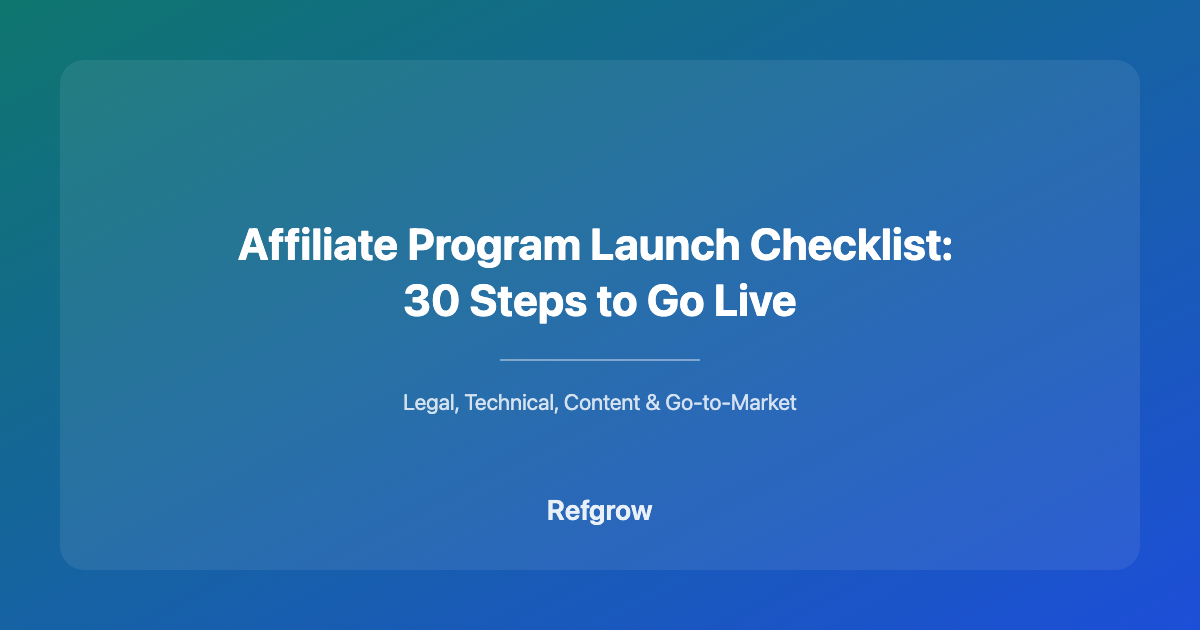 Affiliate Program Launch Checklist:
30 Steps to Go Live

Legal, Technical, Content & Go-to-Market

Refgrow